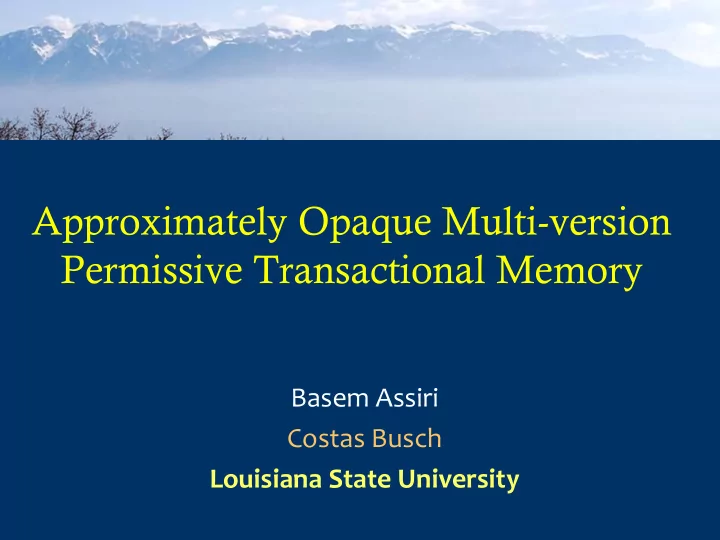 Approximately Opaque Multi-version Permissive Transactional Memory

Basem Assiri
Costas Busch
Louisiana State University